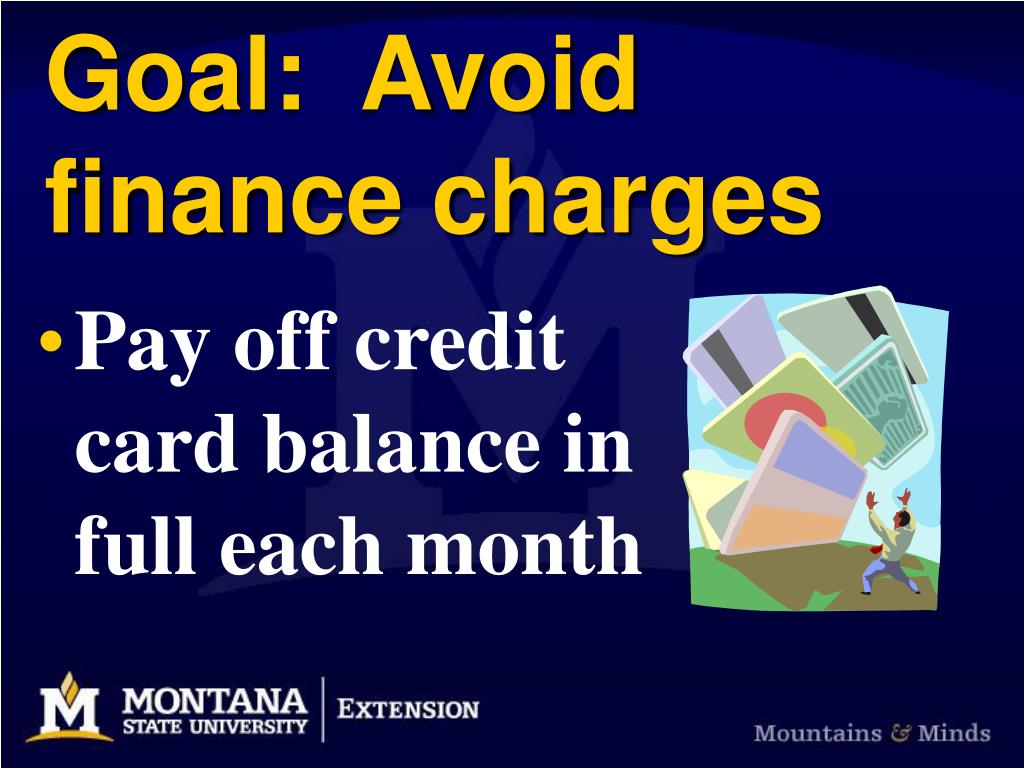 Goal: Avoid finance charges

• Pay off credit card balance in full each month

M MONTANA STATE UNIVERSITY | EXTENSION

Mountains & Minds